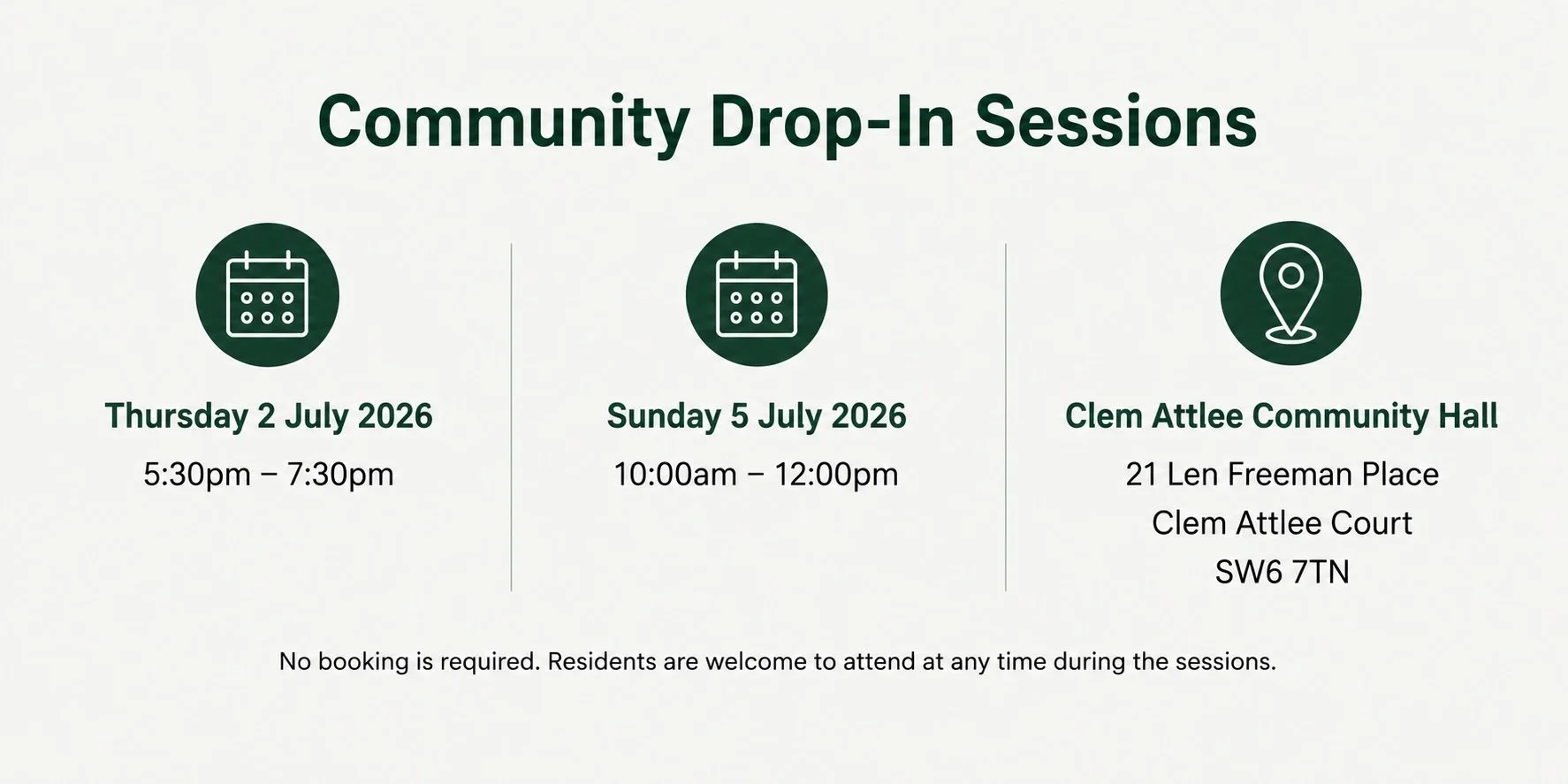 Community Drop-In Sessions

Thursday 2 July 2026
5:30pm – 7:30pm

Sunday 5 July 2026
10:00am – 12:00pm

Clem Attlee Community Hall
21 Len Freeman Place
Clem Attlee Court
SW6 7TN

No booking is required. Residents are welcome to attend at any time during the sessions.